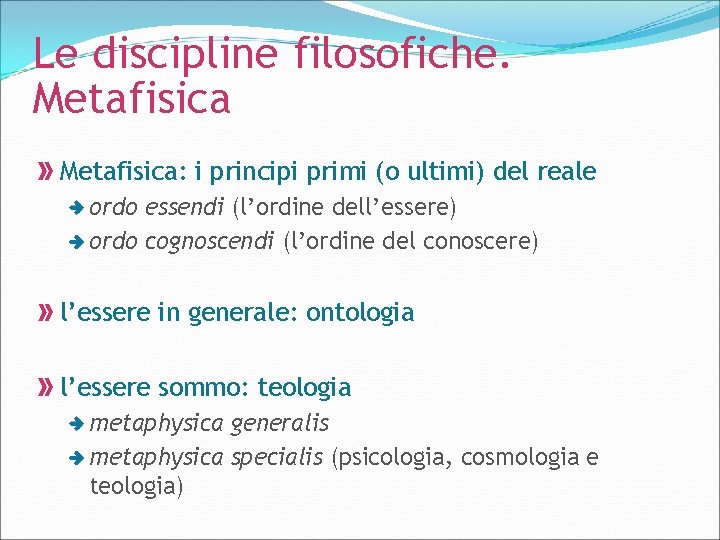 Le discipline filosofiche. Metafisica

Metafisica: i principi primi (o ultimi) del reale
ordo essendi (l’ordine dell’essere)
ordo cognoscendi (l’ordine del conoscere)

l’essere in generale: ontologia

l’essere sommo: teologia
metaphysica generalis
metaphysica specialis (psicologia, cosmologia e teologia)